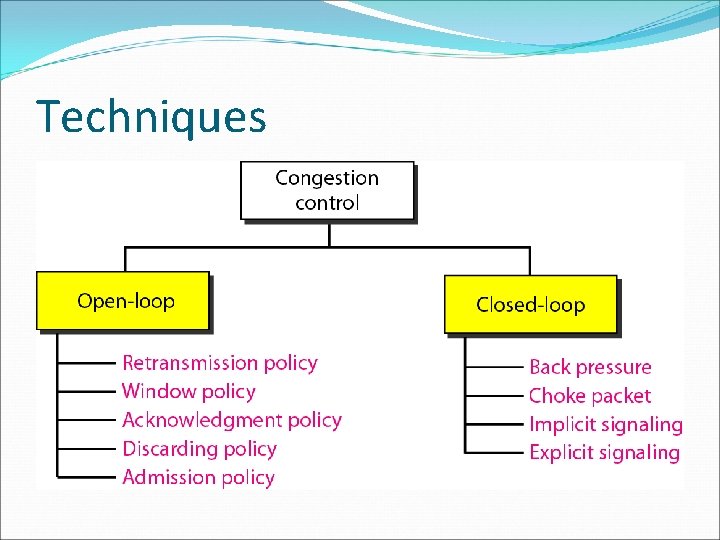 Techniques

Congestion control

Open-loop

Retransmission policy
Window policy
Acknowledgment policy
Discarding policy
Admission policy

Closed-loop

Back pressure
Choke packet
Implicit signaling
Explicit signaling